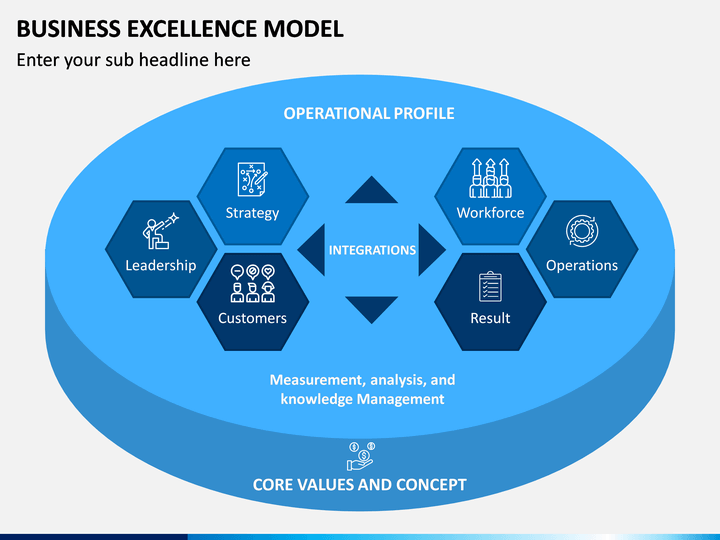 BUSINESS EXCELLENCE MODEL

Enter your sub headline here

OPERATIONAL PROFILE

Strategy

Leadership

Customers

INTEGRATIONS

Workforce

Operations

Result

Measurement, analysis, and knowledge Management

CORE VALUES AND CONCEPT